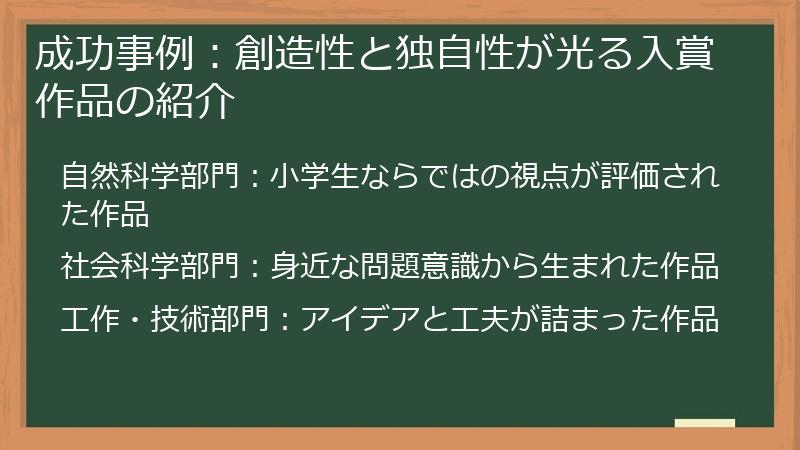 成功事例：創造性と独自性が光る入賞作品の紹介

自然科学部門：小学生ならではの視点が評価された作品

社会科学部門：身近な問題意識から生まれた作品

工作・技術部門：アイデアと工夫が詰まった作品